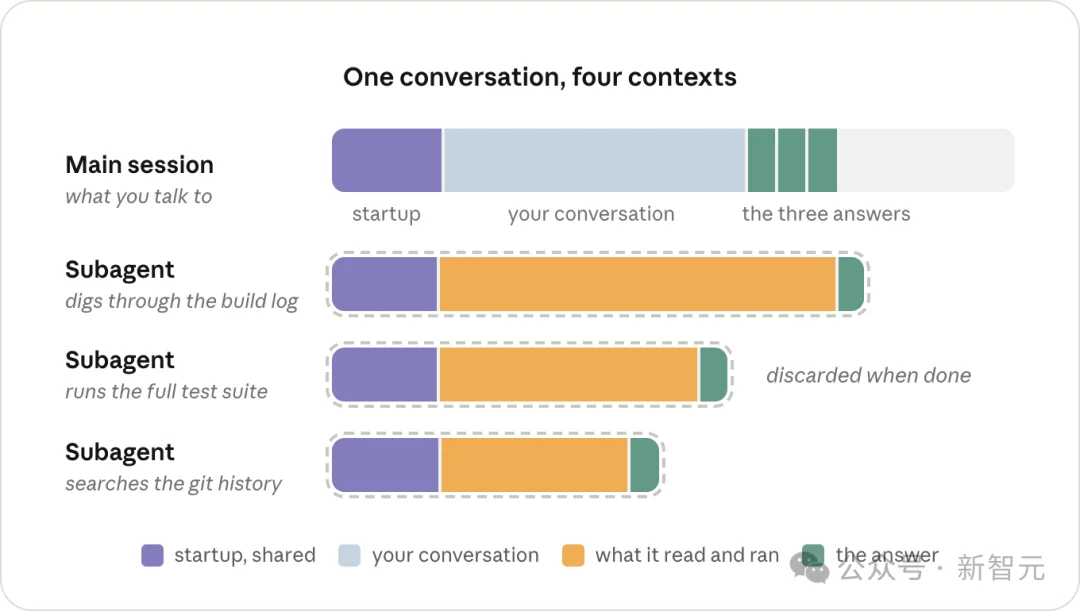 One conversation, four contexts

Main session
what you talk to

startup
your conversation
the three answers

Subagent
digs through the build log

Subagent
runs the full test suite

discarded when done

Subagent
searches the git history

startup, shared
your conversation
what it read and ran
the answer

公众号 · 新智元